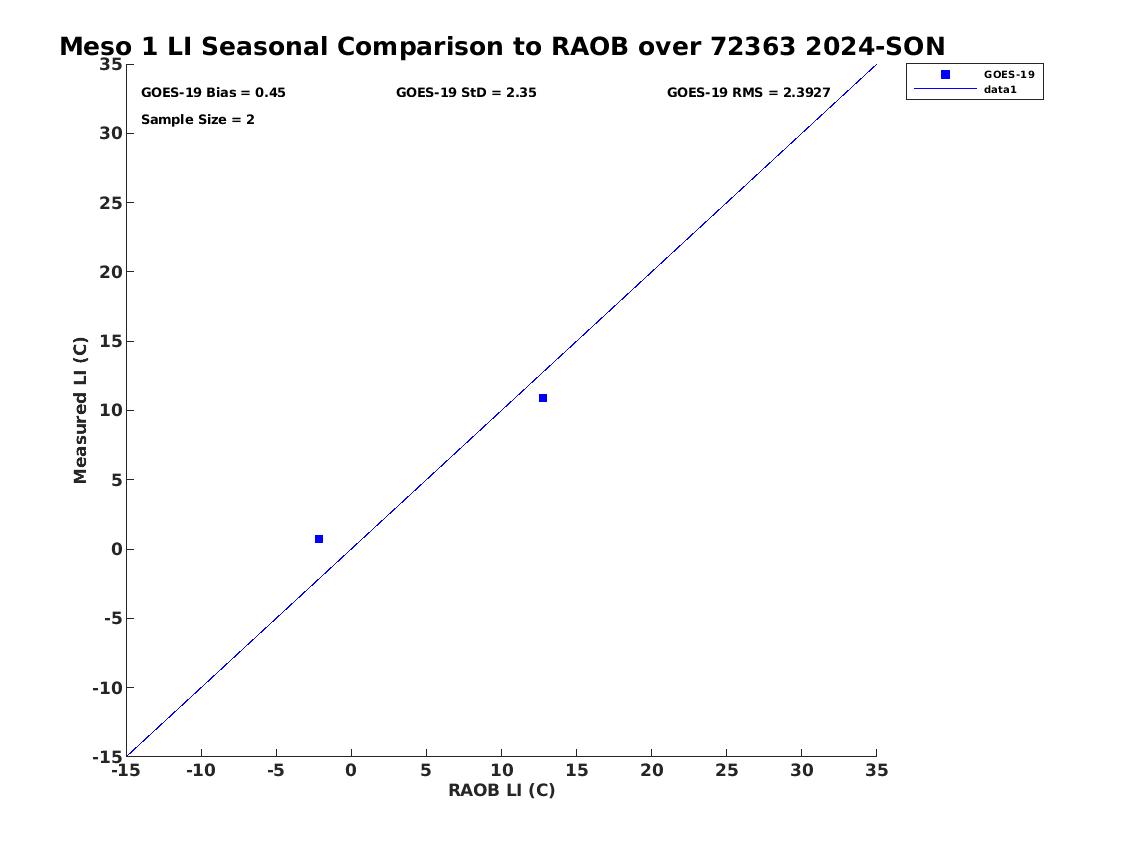 Meso 1 LI Seasonal Comparison to RAOB over 72363 2024-SON

GOES-19 Bias = 0.45
GOES-19 StD = 2.35
GOES-19 RMS = 2.3927
Sample Size = 2

GOES-19
data1

Measured LI (C)
35
30
25
20
15
10
5
0
-5
-10
-15

-15
-10
-5
0
5
10
15
20
25
30
35
RAOB LI (C)